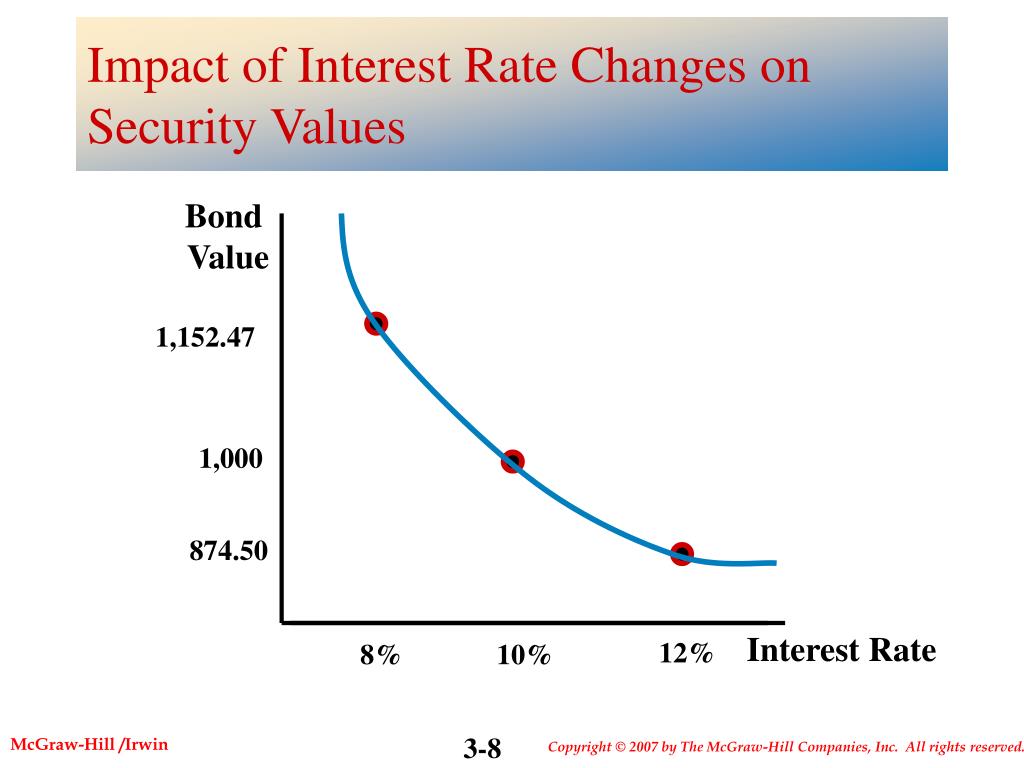 Impact of Interest Rate Changes on Security Values

Bond Value

1,152.47

1,000

874.50

8%

10%

12%

Interest Rate

McGraw-Hill /Irwin

3-8

Copyright © 2007 by The McGraw-Hill Companies, Inc. All rights reserved.